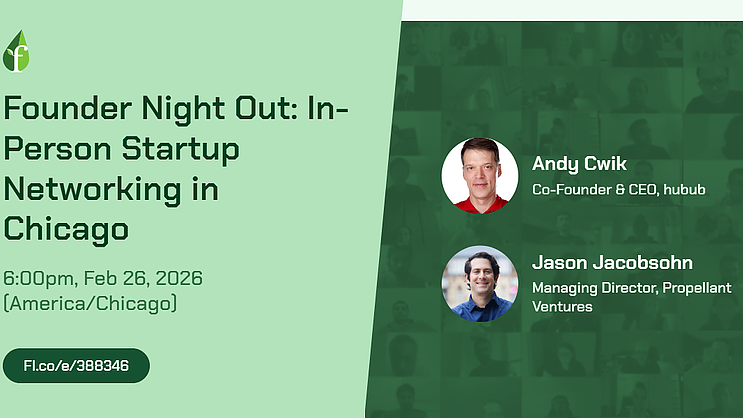 f

Founder Night Out: In-Person Startup Networking in Chicago

6:00pm, Feb 26, 2026 (America/Chicago)

FI.co/e/388346

Andy Cwik
Co-Founder & CEO, hubub

Jason Jacobsohn
Managing Director, Propellant Ventures